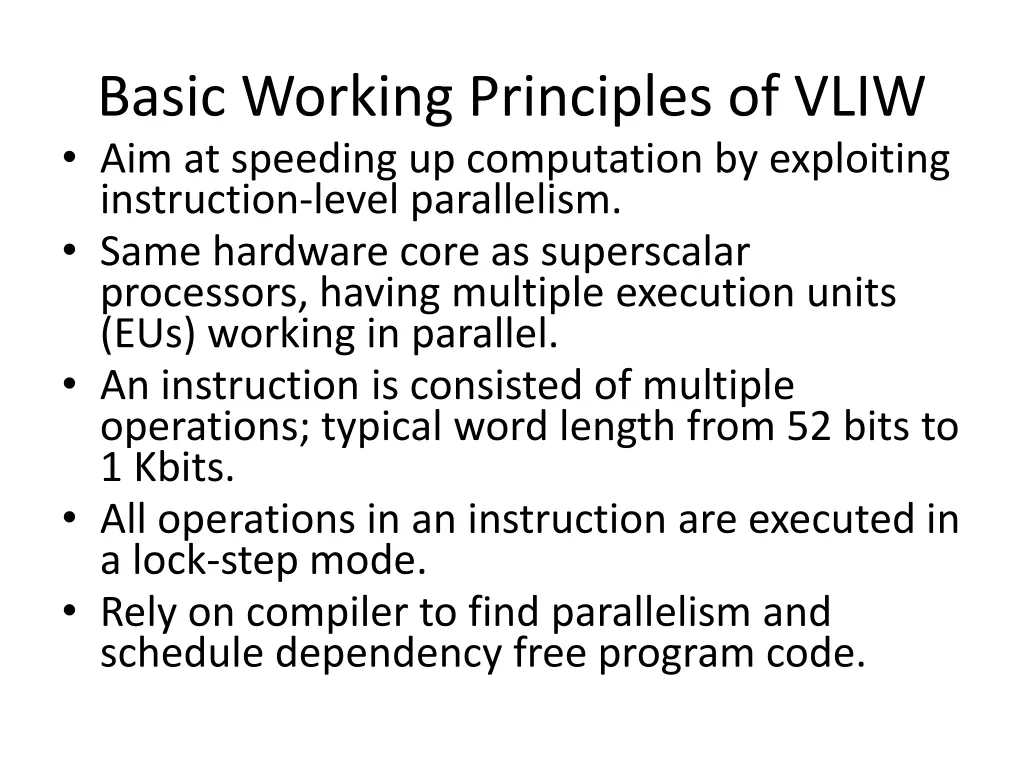 Basic Working Principles of VLIW

• Aim at speeding up computation by exploiting instruction-level parallelism.
• Same hardware core as superscalar processors, having multiple execution units (EUs) working in parallel.
• An instruction is consisted of multiple operations; typical word length from 52 bits to 1 Kbits.
• All operations in an instruction are executed in a lock-step mode.
• Rely on compiler to find parallelism and schedule dependency free program code.